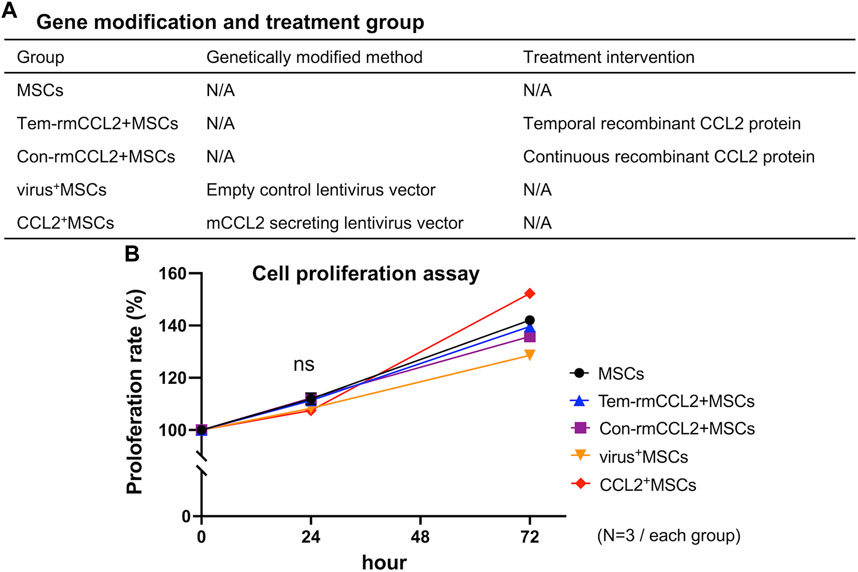 A

Gene modification and treatment group

| Group | Genetically modified method | Treatment intervention |
|---|---|---|
| MSCs | N/A | N/A |
| Tem-rmCCL2+MSCs | N/A | Temporal recombinant CCL2 protein |
| Con-rmCCL2+MSCs | N/A | Continuous recombinant CCL2 protein |
| virus$^+$MSCs | Empty control lentivirus vector | N/A |
| CCL2$^+$MSCs | mCCL2 secreting lentivirus vector | N/A |

B

Cell proliferation assay

Proloferation rate (%)

160
140
120
100
0

ns

0
24
48
72

hour

MSCs
Tem-rmCCL2+MSCs
Con-rmCCL2+MSCs
virus$^+$MSCs
CCL2$^+$MSCs

(N=3 / each group)